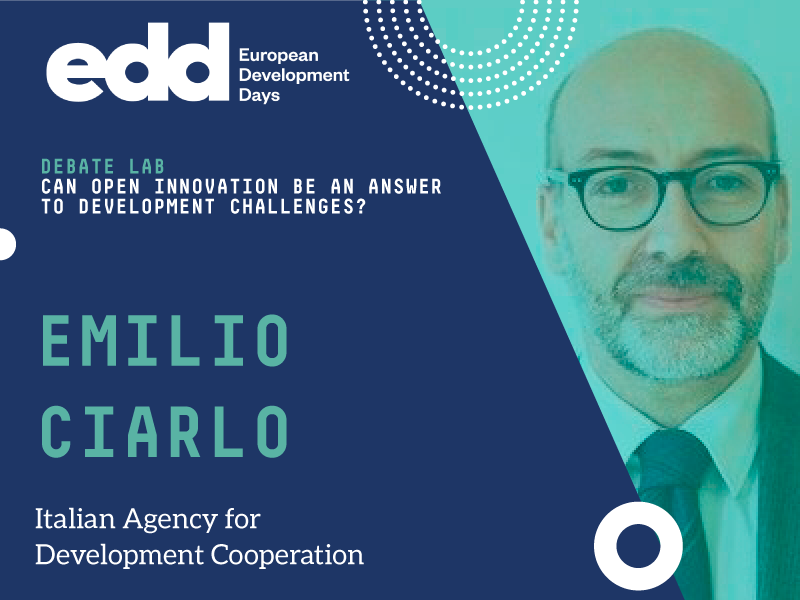 edd European Development Days

DEBATE LAB
CAN OPEN INNOVATION BE AN ANSWER TO DEVELOPMENT CHALLENGES?

EMILIO CIARLO

Italian Agency for Development Cooperation